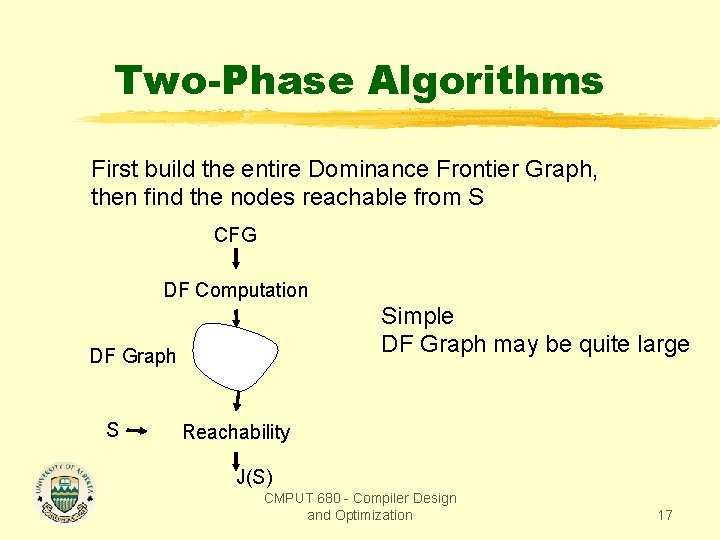 Two-Phase Algorithms

First build the entire Dominance Frontier Graph, then find the nodes reachable from S

CFG

DF Computation

DF Graph

S

Reachability

J(S)

Simple
DF Graph may be quite large

UNIVERSITY OF ALBERTA

CMPUT 680 - Compiler Design and Optimization

17